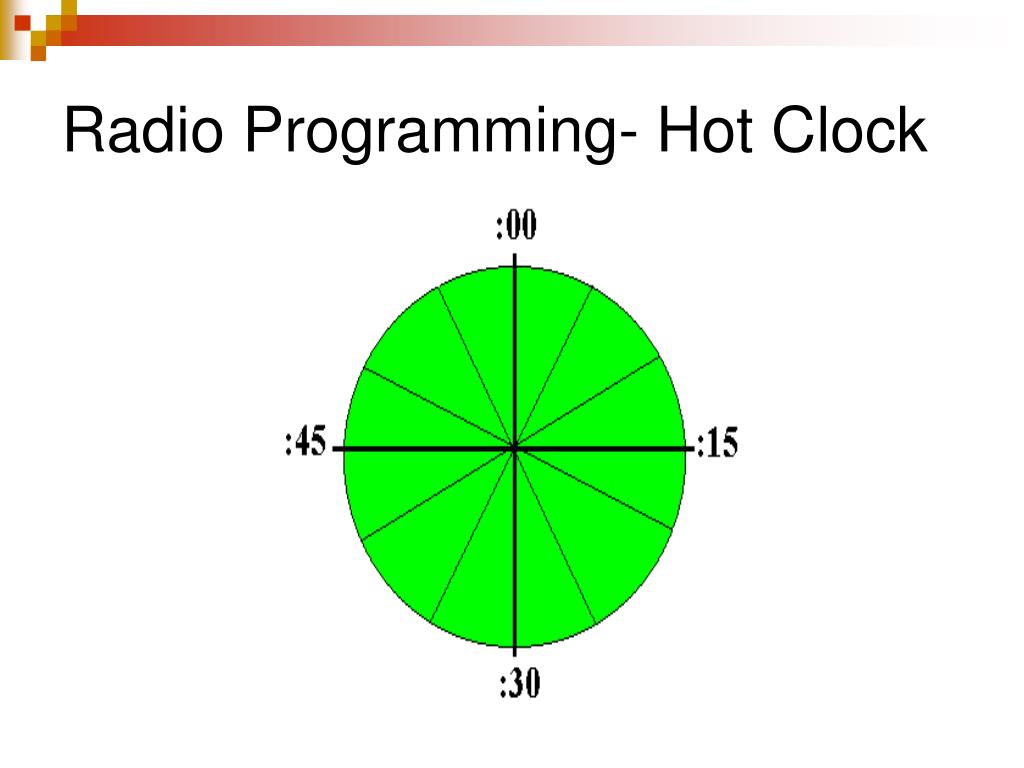 Radio Programming- Hot Clock

:00

:45

:15

:30